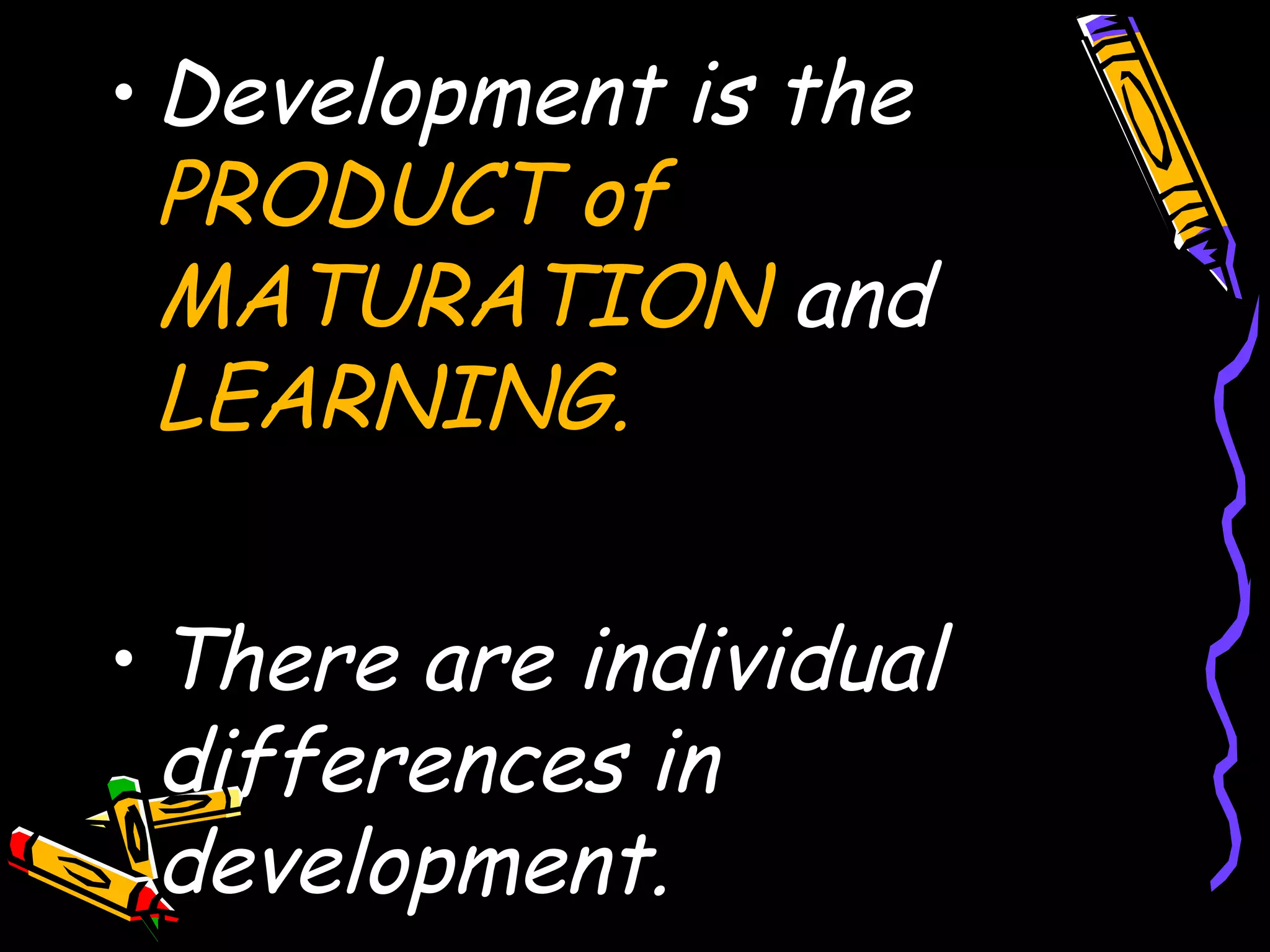 • Development is the PRODUCT of MATURATION and LEARNING.

• There are individual differences in development.